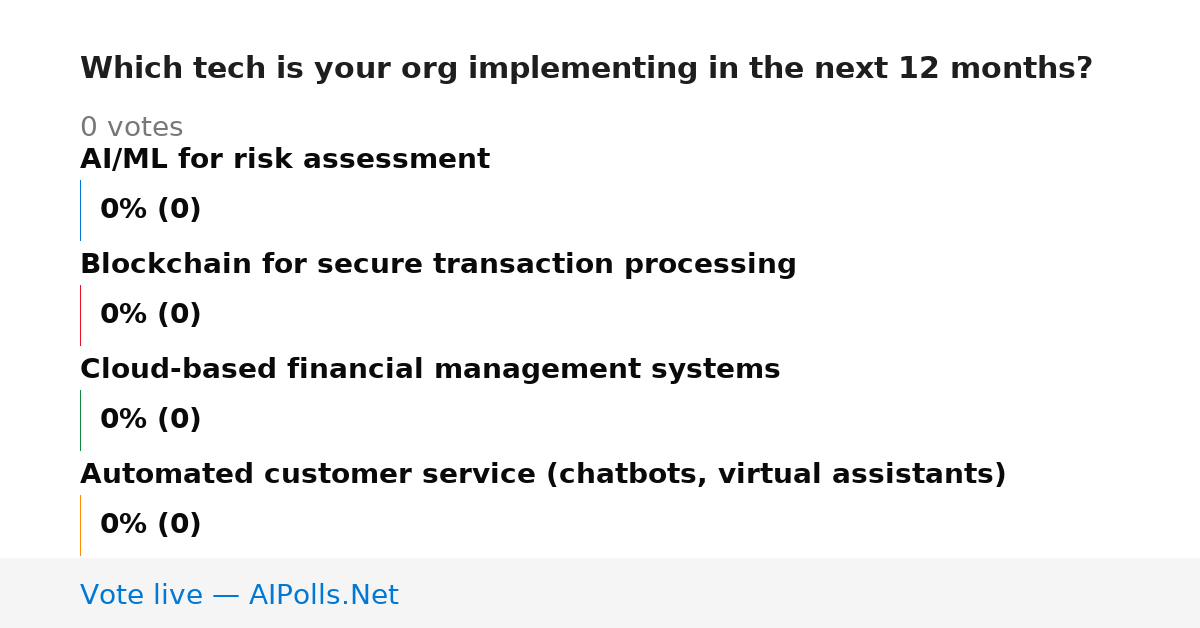 Which tech is your org implementing in the next 12 months?

0 votes

AI/ML for risk assessment

0% (0)

Blockchain for secure transaction processing

0% (0)

Cloud-based financial management systems

0% (0)

Automated customer service (chatbots, virtual assistants)

0% (0)

Vote live — AIPolls.Net